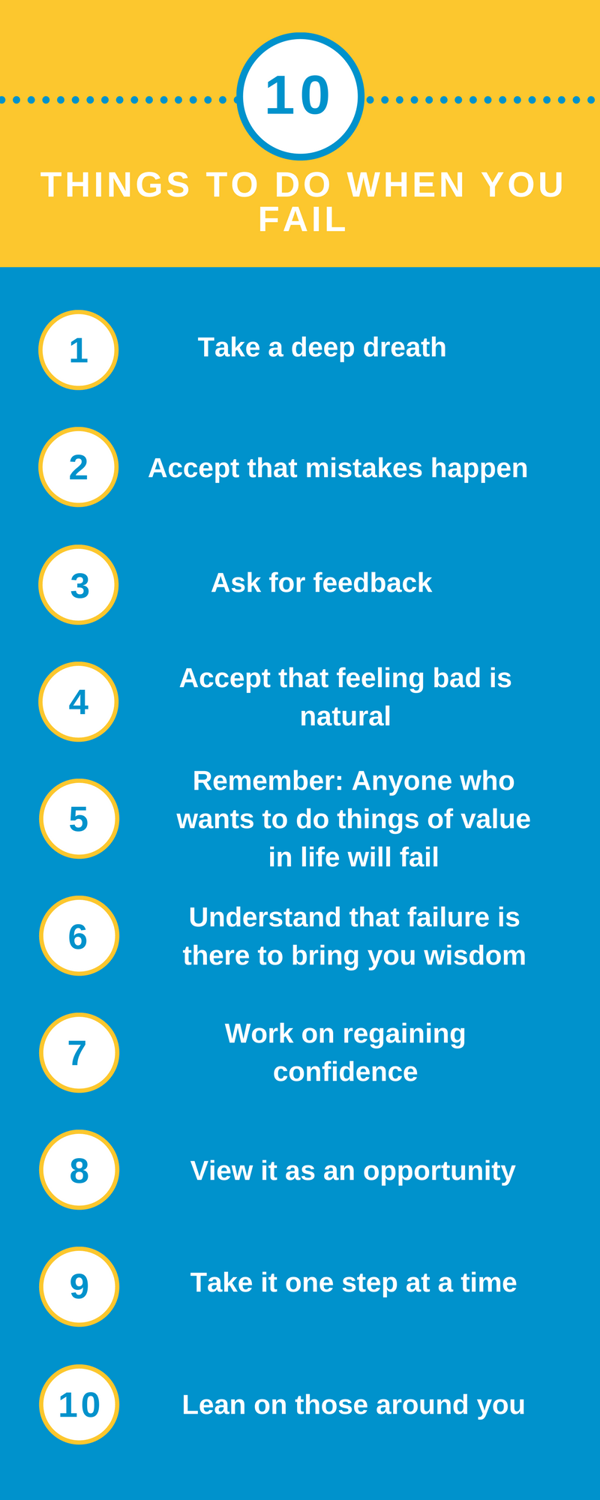 10

THINGS TO DO WHEN YOU FAIL

1 Take a deep dreath

2 Accept that mistakes happen

3 Ask for feedback

4 Accept that feeling bad is natural

5 Remember: Anyone who wants to do things of value in life will fail

6 Understand that failure is there to bring you wisdom

7 Work on regaining confidence

8 View it as an opportunity

9 Take it one step at a time

10 Lean on those around you